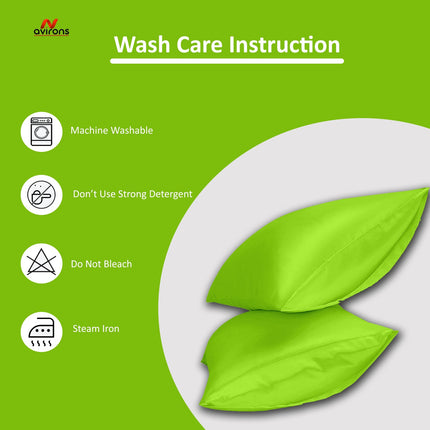 avirons

Wash Care Instruction

Machine Washable

Don't Use Strong Detergent

Do Not Bleach

Steam Iron